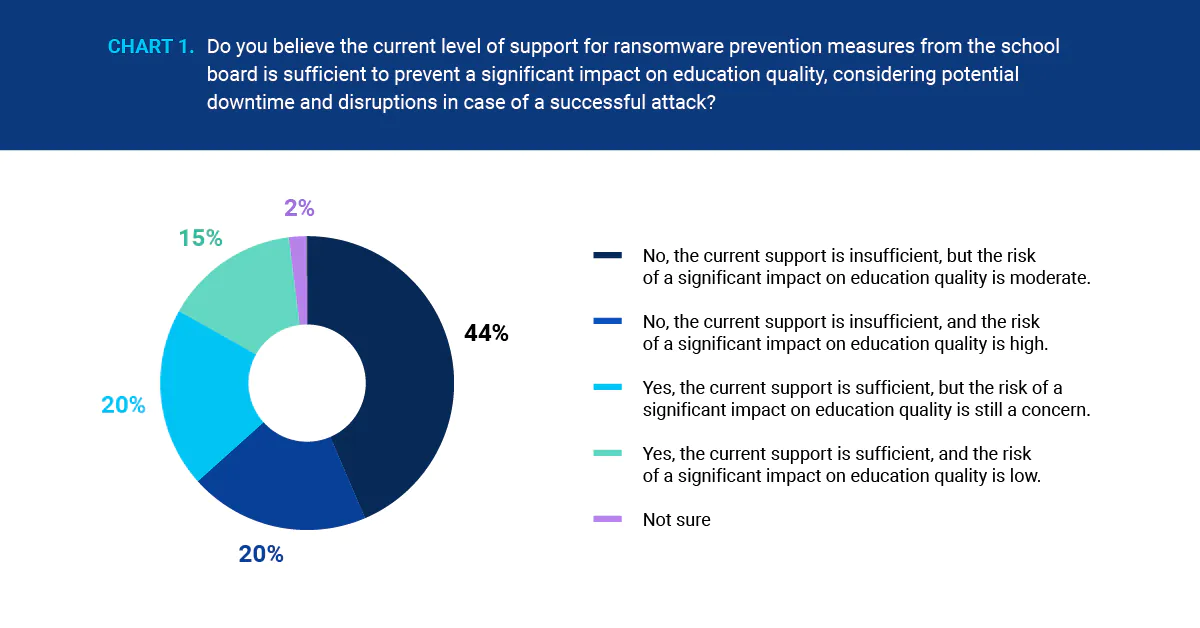 CHART 1. Do you believe the current level of support for ransomware prevention measures from the school board is sufficient to prevent a significant impact on education quality, considering potential downtime and disruptions in case of a successful attack?

2%

15%

44%

20%

20%

No, the current support is insufficient, but the risk of a significant impact on education quality is moderate.

No, the current support is insufficient, and the risk of a significant impact on education quality is high.

Yes, the current support is sufficient, but the risk of a significant impact on education quality is still a concern.

Yes, the current support is sufficient, and the risk of a significant impact on education quality is low.

Not sure